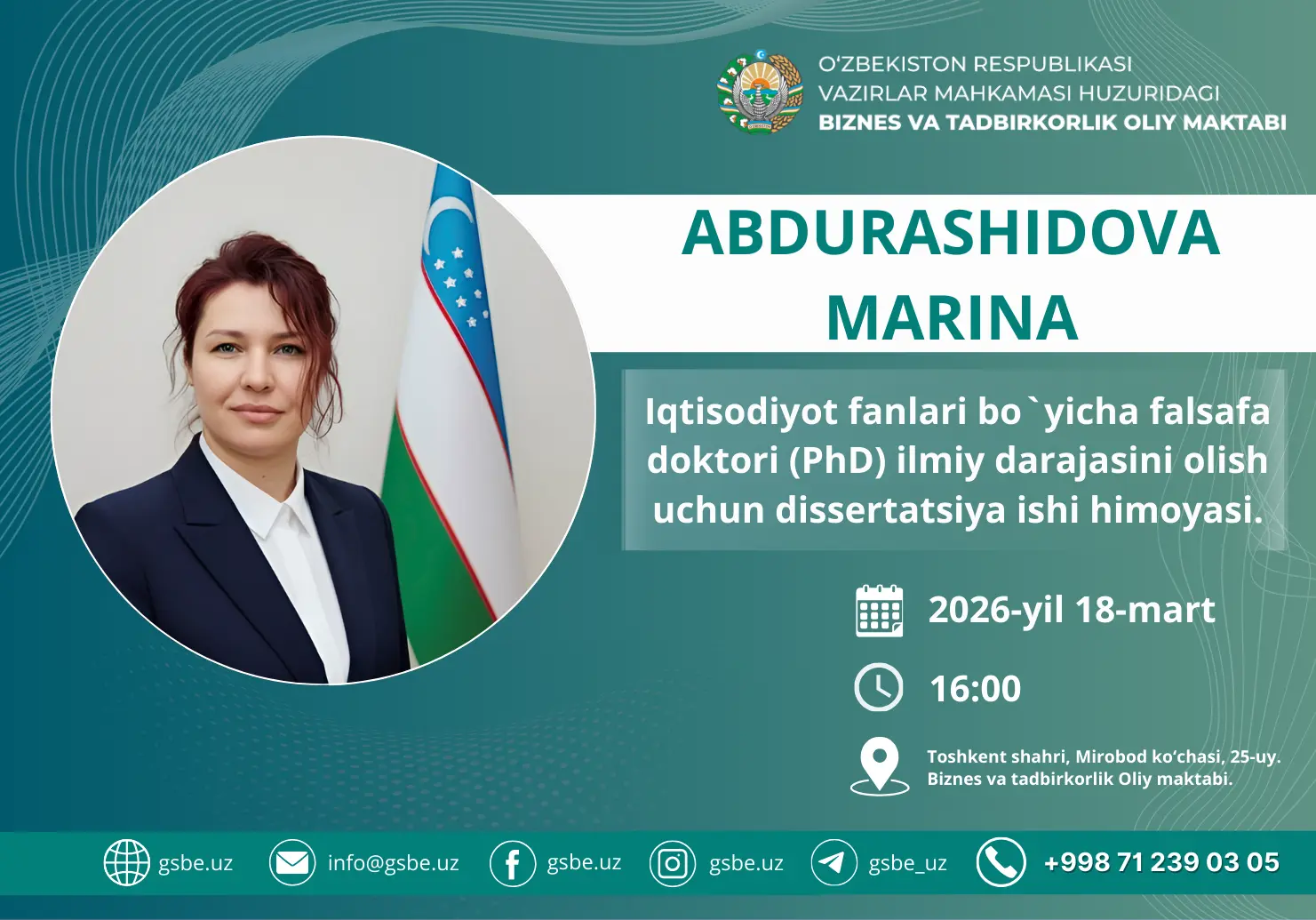 O'ZBEKISTON RESPUBLIKASI
VAZIRLAR MAHKAMASI HUZURIDAGI
BIZNES VA TADBIRKORLIK OLIY MAKTABI

ABDURASHIDOVA MARINA

Iqtisodiyot fanlari bo`yicha falsafa doktori (PhD) ilmiy darajasini olish uchun dissertatsiya ishi himoyasi.

2026-yil 18-mart

16:00

Toshkent shahri, Mirobod ko'chasi, 25-uy.
Biznes va tadbirkorlik Oliy maktabi.

gsbe.uz info@gsbe.uz gsbe.uz gsbe.uz gsbe_uz +998 71 239 03 05